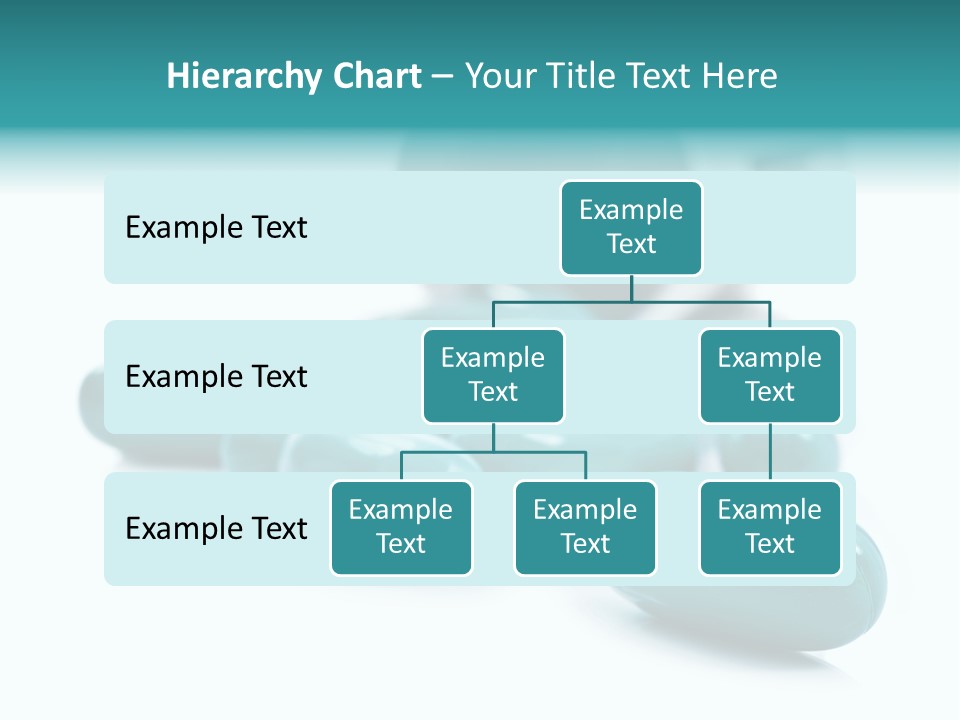 Hierarchy Chart – Your Title Text Here

Example Text

Example Text

Example Text

Example Text

Example Text

Example Text

Example Text

Example Text

Example Text